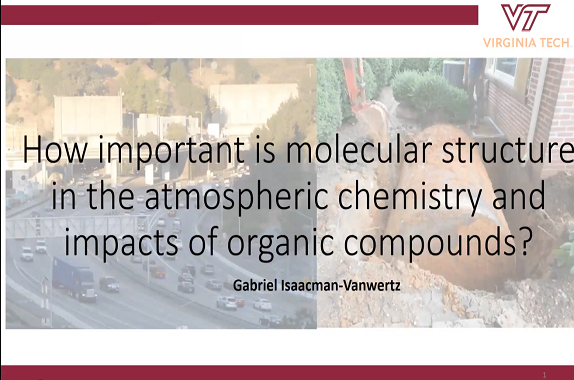 VT
VIRGINIA TECH.

How important is molecular structure in the atmospheric chemistry and impacts of organic compounds?

Gabriel Isaacman-Vanwertz

1